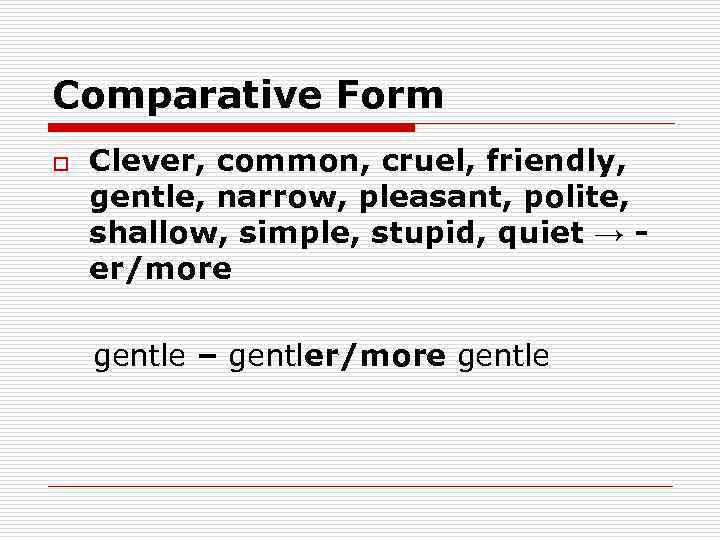 Comparative Form

Clever, common, cruel, friendly, gentle, narrow, pleasant, polite, shallow, simple, stupid, quiet → -er/more

gentle – gentler/more gentle